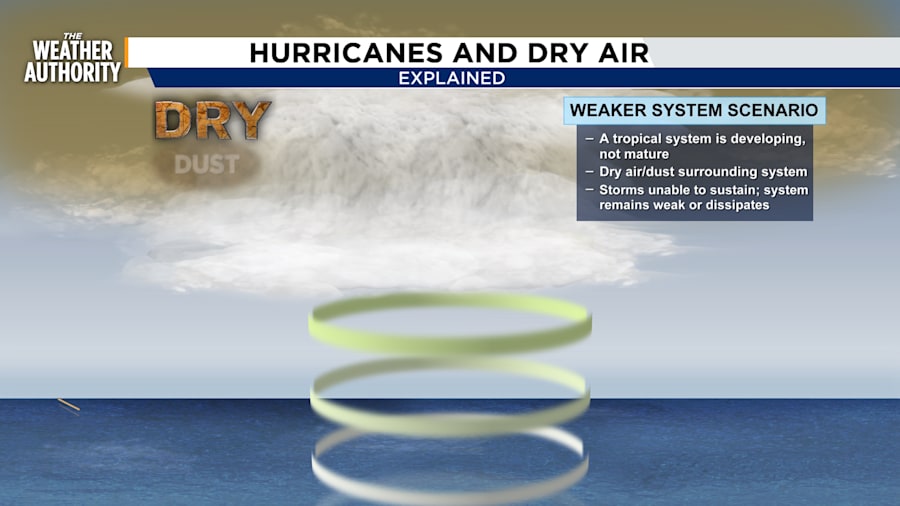 THE WEATHER AUTHORITY

HURRICANES AND DRY AIR

EXPLAINED

DRY

DUST

WEAKER SYSTEM SCENARIO

– A tropical system is developing, not mature
– Dry air/dust surrounding system
– Storms unable to sustain; system remains weak or dissipates